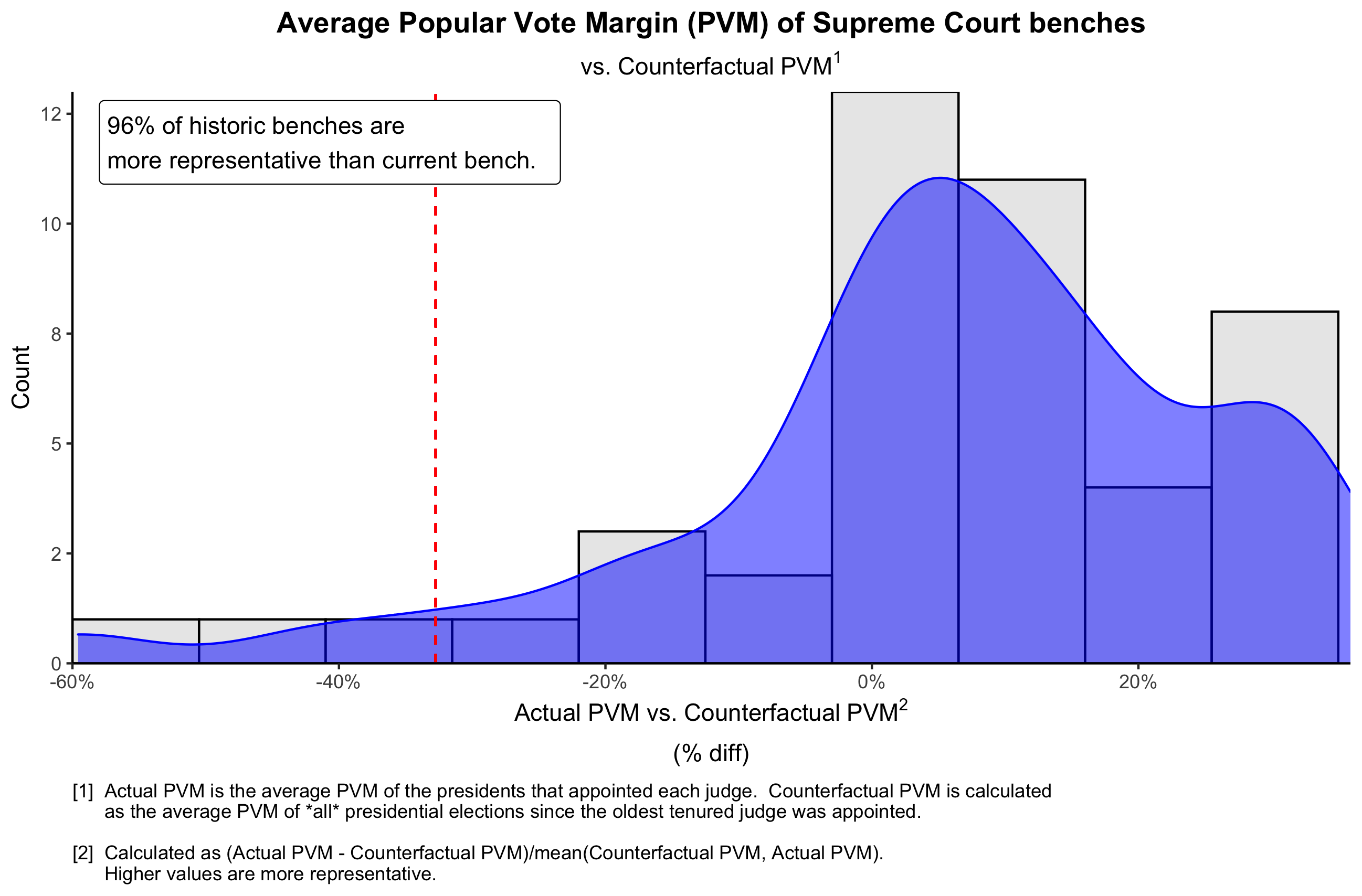 Average Popular Vote Margin (PVM) of Supreme Court benches

vs. Counterfactual PVM$^1$

96% of historic benches are
more representative than current bench.

Count

12
10
8
5
2
0

-60%
-40%
-20%
0%
20%

Actual PVM vs. Counterfactual PVM$^2$

(% diff)

[1] Actual PVM is the average PVM of the presidents that appointed each judge. Counterfactual PVM is calculated as the average PVM of *all* presidential elections since the oldest tenured judge was appointed.

[2] Calculated as (Actual PVM - Counterfactual PVM)/mean(Counterfactual PVM, Actual PVM). Higher values are more representative.